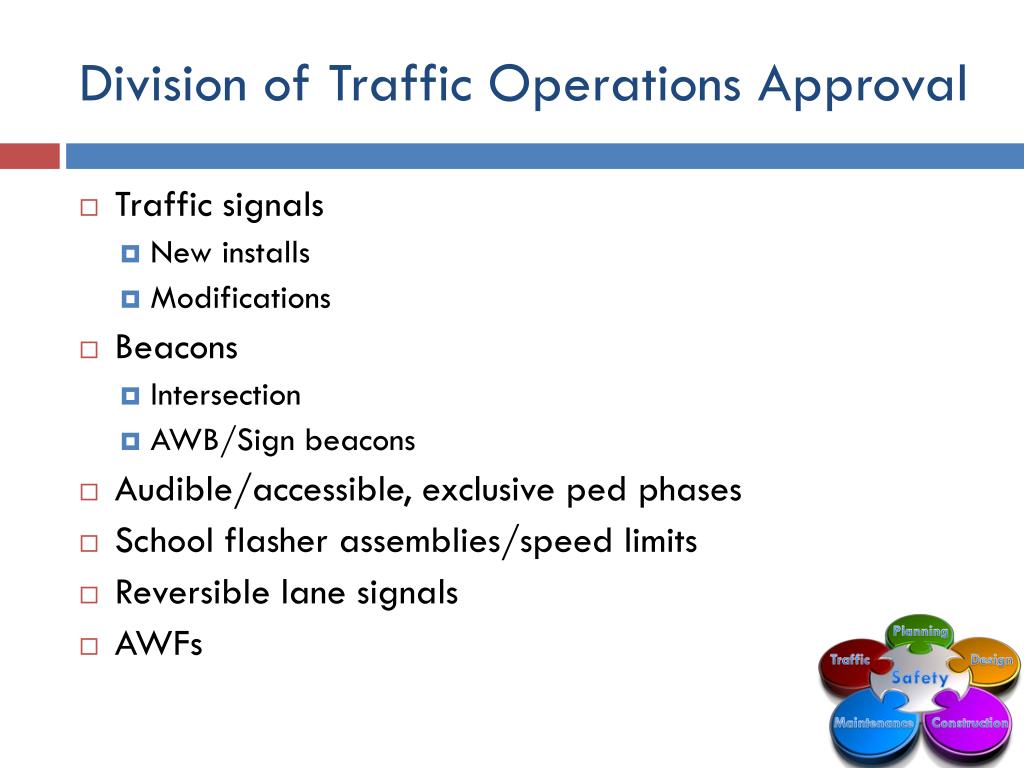 Division of Traffic Operations Approval

Traffic signals

New installs

Modifications

Beacons

Intersection

AWB/Sign beacons

Audible/accessible, exclusive ped phases

School flasher assemblies/speed limits

Reversible lane signals

AWFs

Planning
Traffic
Design
Safety
Maintenance
Construction